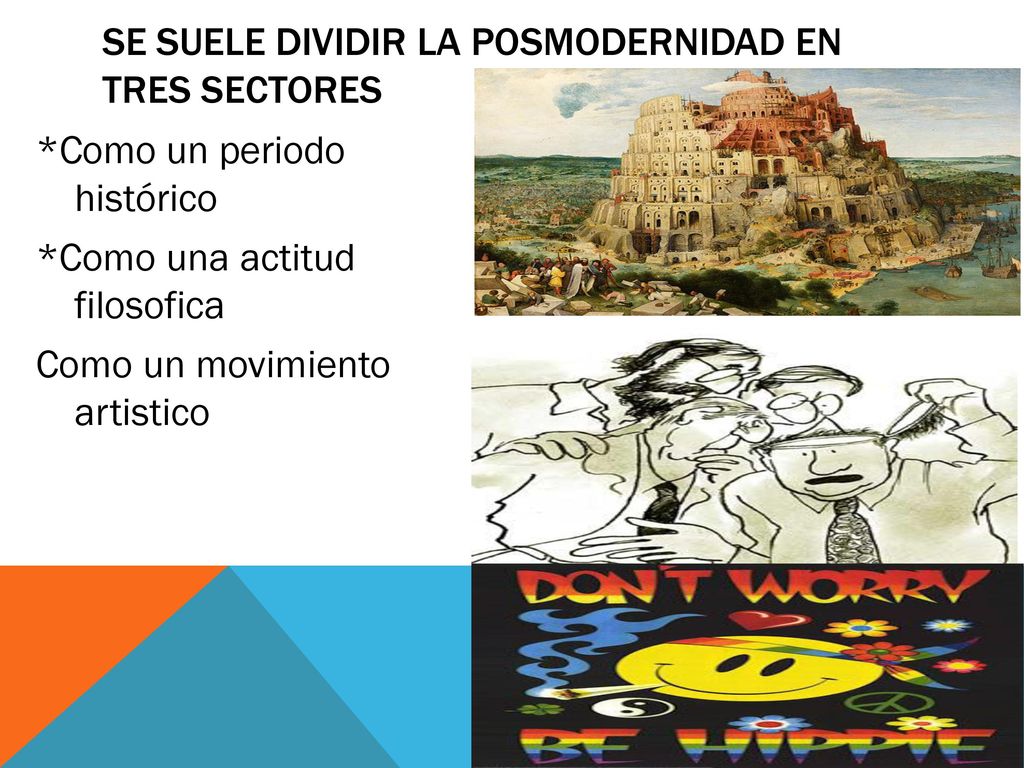 SE SUELE DIVIDIR LA POSMODERNIDAD EN TRES SECTORES

*Como un periodo histórico

*Como una actitud filosofica

Como un movimiento artistico

DON'T WORRY

BE HIPPIE